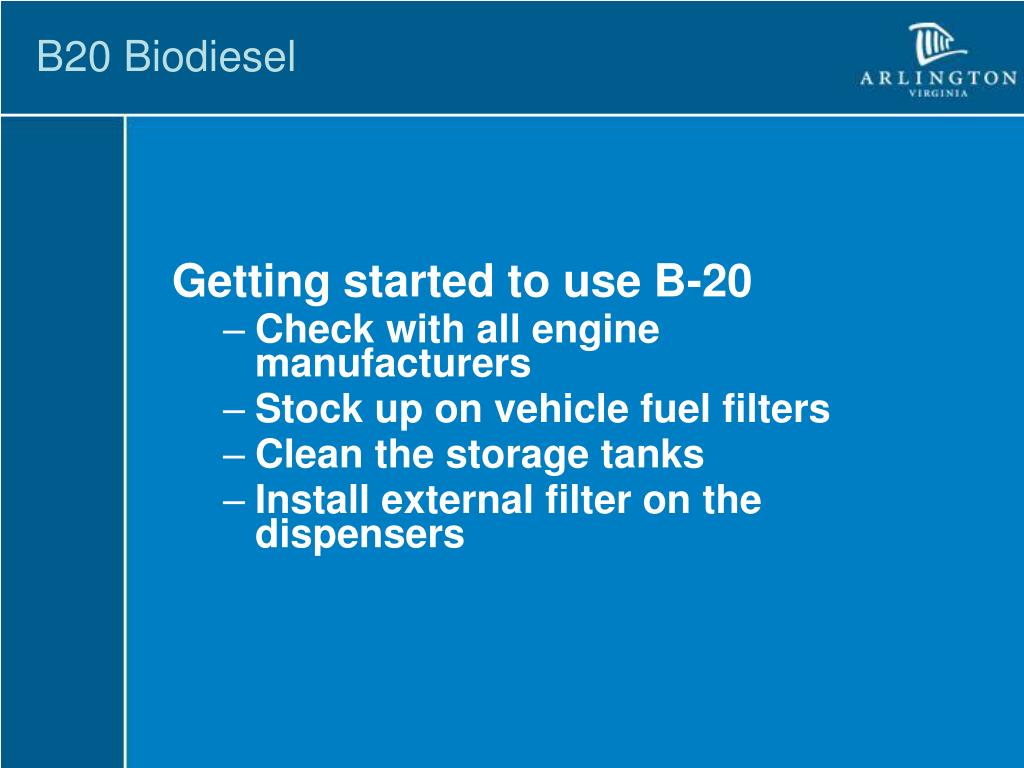 B20 Biodiesel

ARLINGTON
VIRGINIA

Getting started to use B-20
– Check with all engine manufacturers
– Stock up on vehicle fuel filters
– Clean the storage tanks
– Install external filter on the dispensers